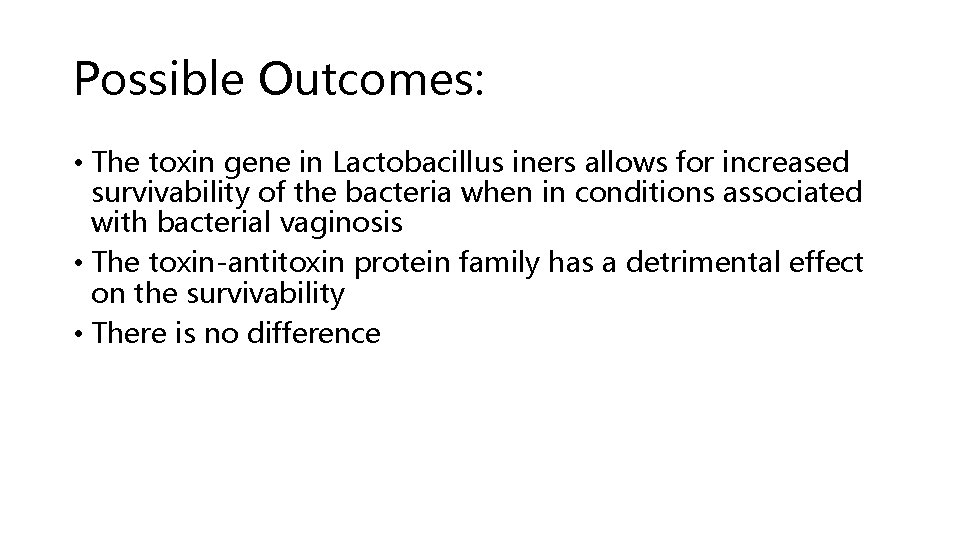 Possible Outcomes:

• The toxin gene in Lactobacillus iners allows for increased survivability of the bacteria when in conditions associated with bacterial vaginosis
• The toxin-antitoxin protein family has a detrimental effect on the survivability
• There is no difference